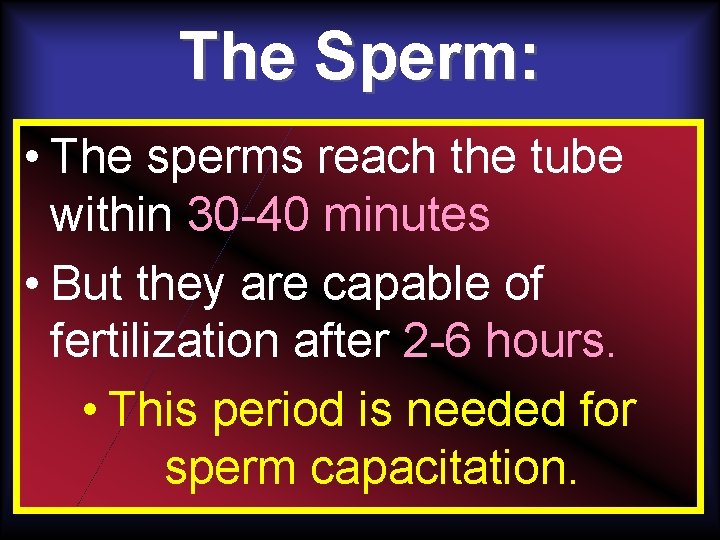 The Sperm:

• The sperms reach the tube within 30-40 minutes

• But they are capable of fertilization after 2-6 hours.

• This period is needed for sperm capacitation.